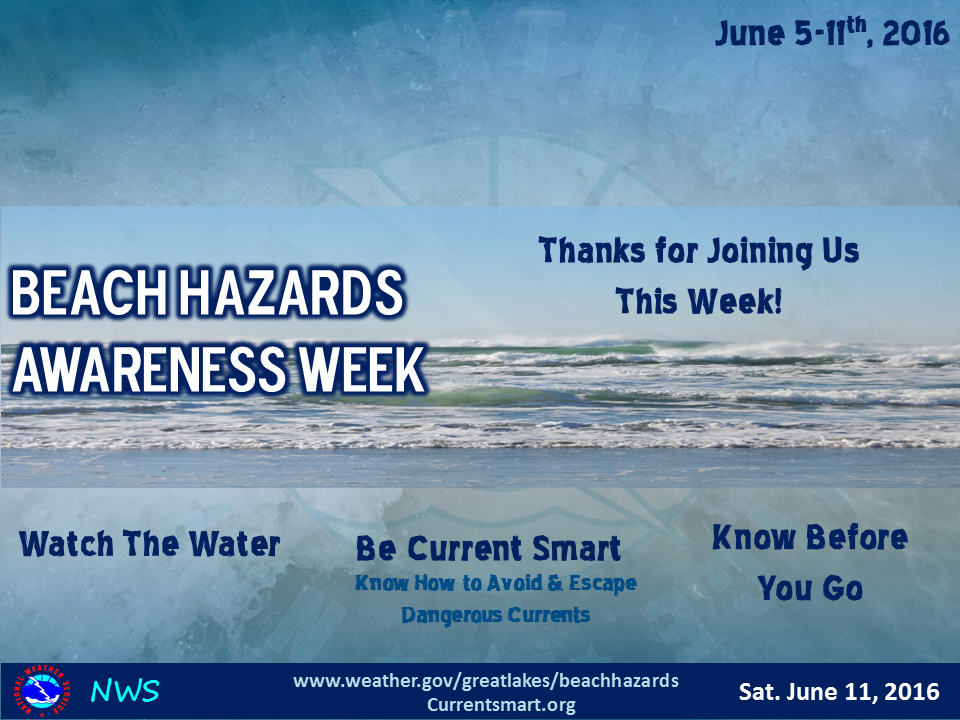 June 5-11$^{th}$, 2016

BEACH HAZARDS AWARENESS WEEK

Thanks for Joining Us This Week!

Watch The Water

Be Current Smart
Know How to Avoid & Escape Dangerous Currents

Know Before You Go

NATIONAL WEATHER SERVICE

NWS

www.weather.gov/greatlakes/beachhazards
Currentsmart.org

Sat. June 11, 2016